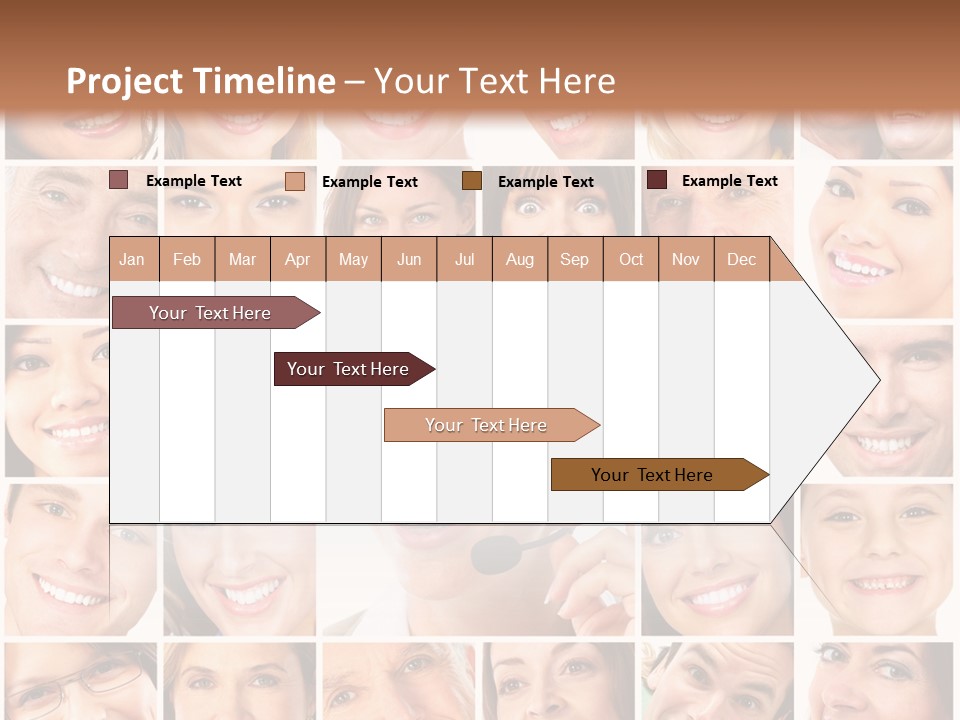 Project Timeline – Your Text Here

Example Text
Example Text
Example Text
Example Text

| Jan | Feb | Mar | Apr | May | Jun | Jul | Aug | Sep | Oct | Nov | Dec |
|---|---|---|---|---|---|---|---|---|---|---|---|

Your Text Here

Your Text Here

Your Text Here

Your Text Here